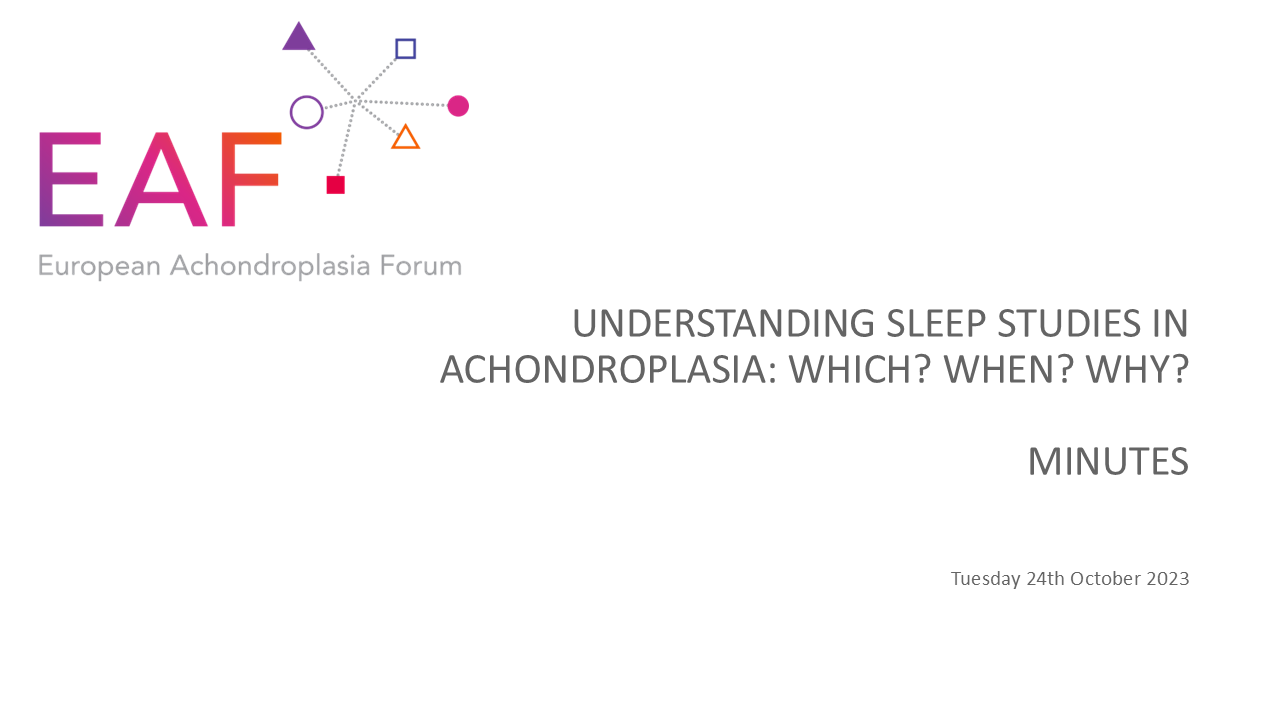 EAF
European Achondroplasia Forum

UNDERSTANDING SLEEP STUDIES IN ACHONDROPLASIA: WHICH? WHEN? WHY?

MINUTES

Tuesday 24th October 2023